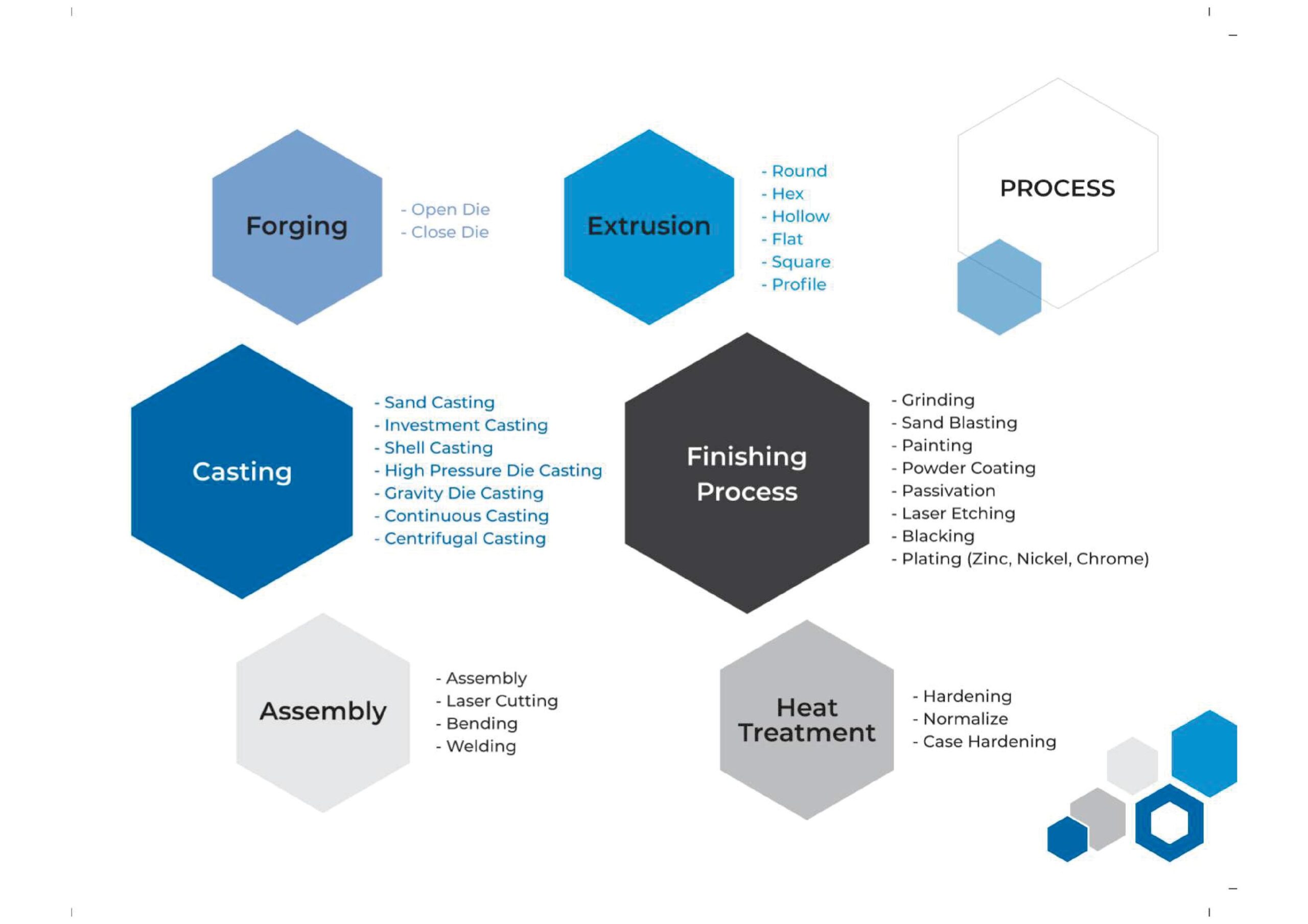 PROCESS

Forging

- Open Die
- Close Die

Extrusion

- Round
- Hex
- Hollow
- Flat
- Square
- Profile

Casting

- Sand Casting
- Investment Casting
- Shell Casting
- High Pressure Die Casting
- Gravity Die Casting
- Continuous Casting
- Centrifugal Casting

Finishing Process

- Grinding
- Sand Blasting
- Painting
- Powder Coating
- Passivation
- Laser Etching
- Blacking
- Plating (Zinc, Nickel, Chrome)

Assembly

- Assembly
- Laser Cutting
- Bending
- Welding

Heat Treatment

- Hardening
- Normalize
- Case Hardening